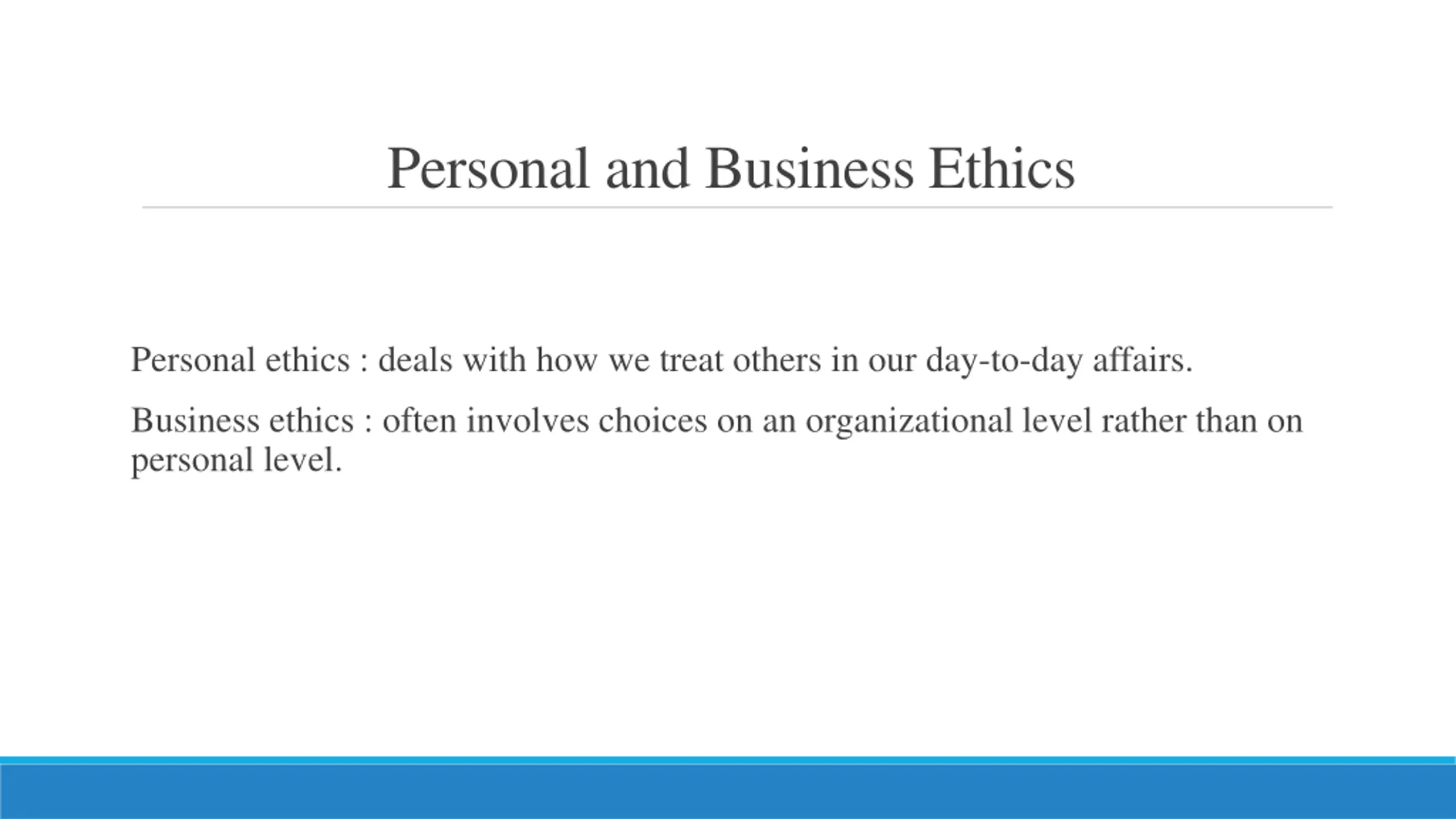 Personal and Business Ethics

Personal ethics : deals with how we treat others in our day-to-day affairs.

Business ethics : often involves choices on an organizational level rather than on personal level.